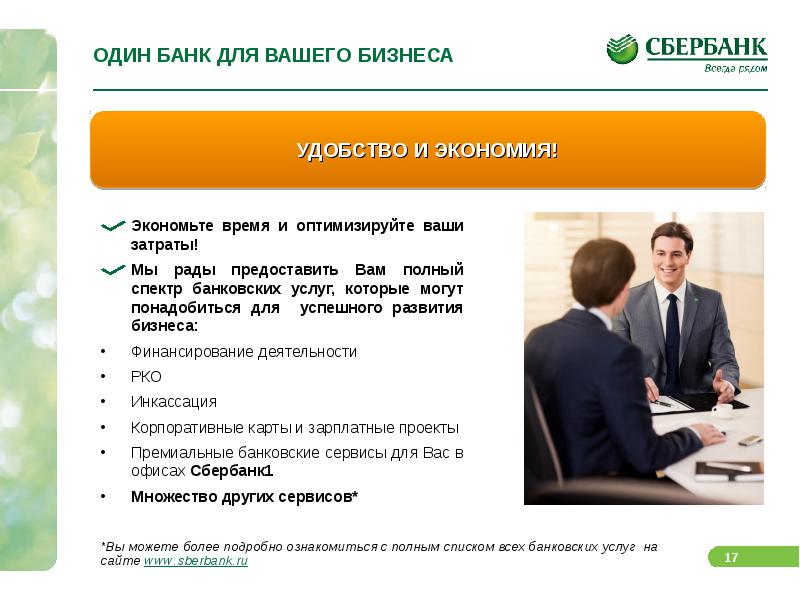 ОДИН БАНК ДЛЯ ВАШЕГО БИЗНЕСА

СБЕРБАНК
Всегда рядом

УДОБСТВО И ЭКОНОМИЯ!

Экономьте время и оптимизируйте ваши затраты!

Мы рады предоставить Вам полный спектр банковских услуг, которые могут понадобиться для успешного развития бизнеса:

• Финансирование деятельности
• РКО
• Инкассация
• Корпоративные карты и зарплатные проекты
• Премиальные банковские сервисы для Вас в офисах Сбербанк1
• Множество других сервисов*

*Вы можете более подробно ознакомиться с полным списком всех банковских услуг на сайте www.sberbank.ru

17